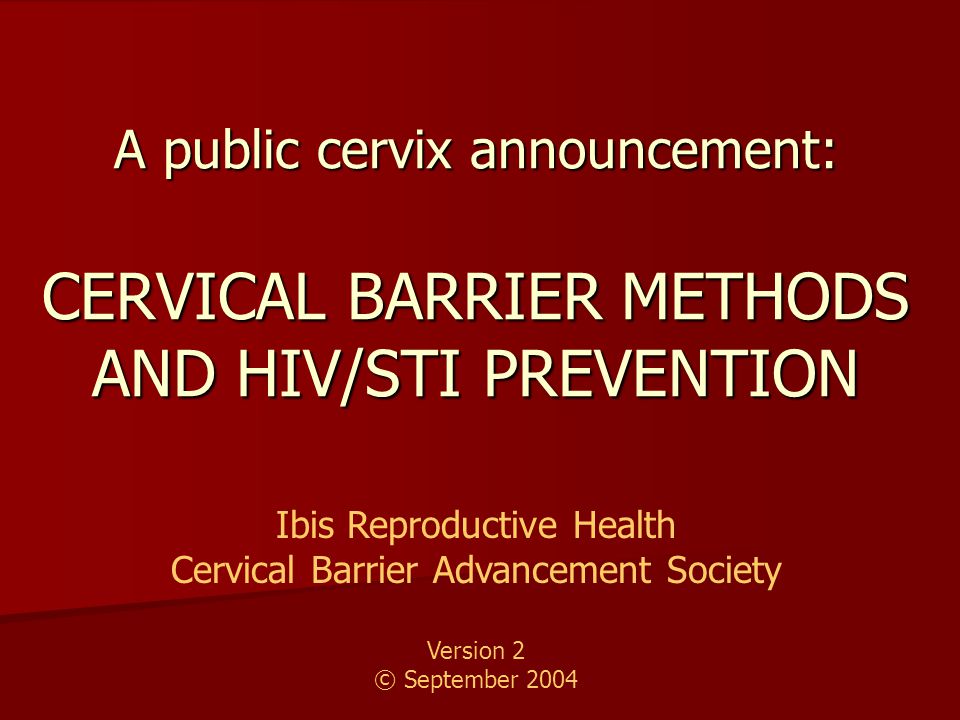 A public cervix announcement:

CERVICAL BARRIER METHODS AND HIV/STI PREVENTION

Ibis Reproductive Health
Cervical Barrier Advancement Society

Version 2
© September 2004